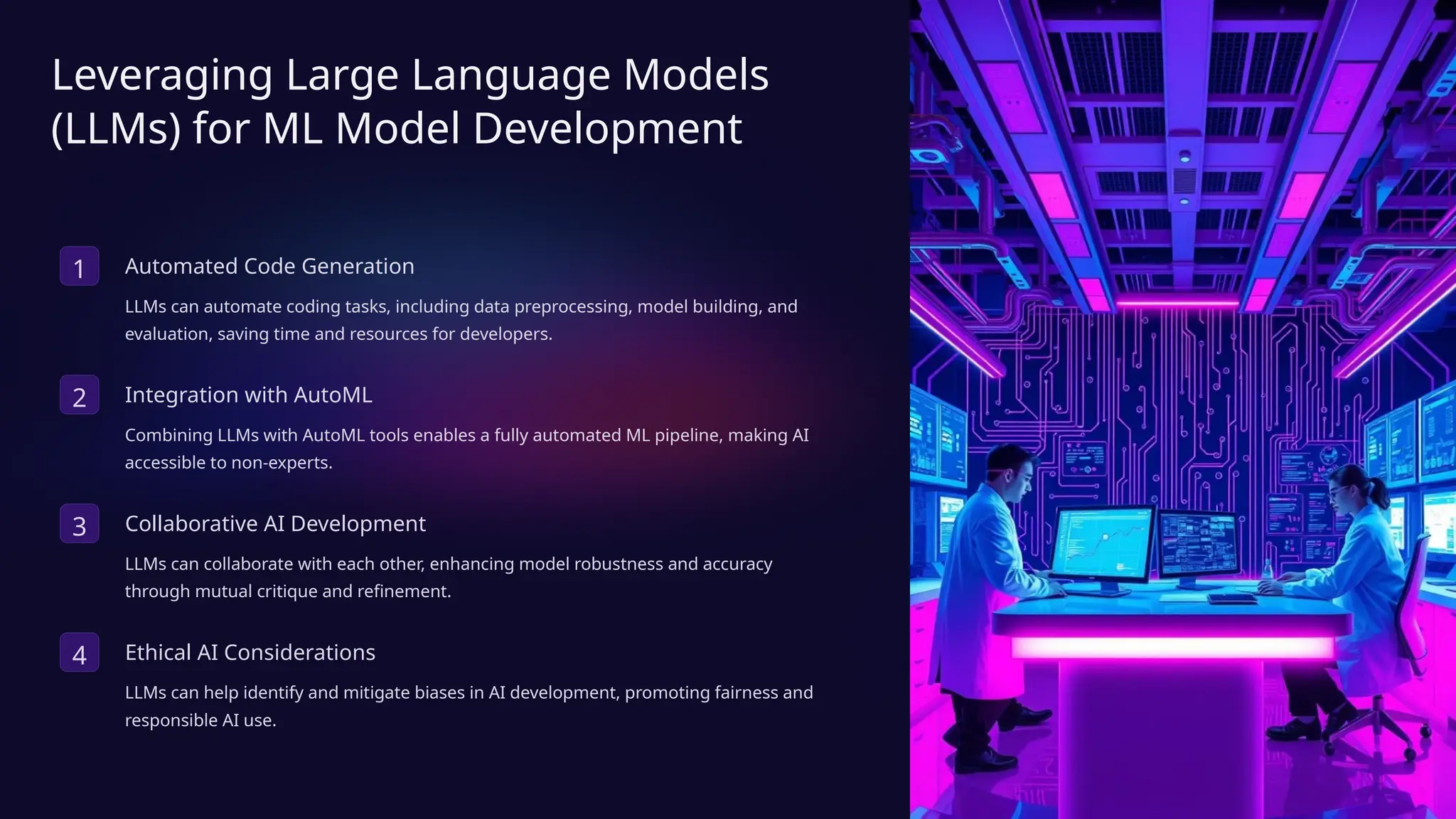 Leveraging Large Language Models (LLMs) for ML Model Development

1

Automated Code Generation

LLMs can automate coding tasks, including data preprocessing, model building, and evaluation, saving time and resources for developers.

2

Integration with AutoML

Combining LLMs with AutoML tools enables a fully automated ML pipeline, making AI accessible to non-experts.

3

Collaborative AI Development

LLMs can collaborate with each other, enhancing model robustness and accuracy through mutual critique and refinement.

4

Ethical AI Considerations

LLMs can help identify and mitigate biases in AI development, promoting fairness and responsible AI use.